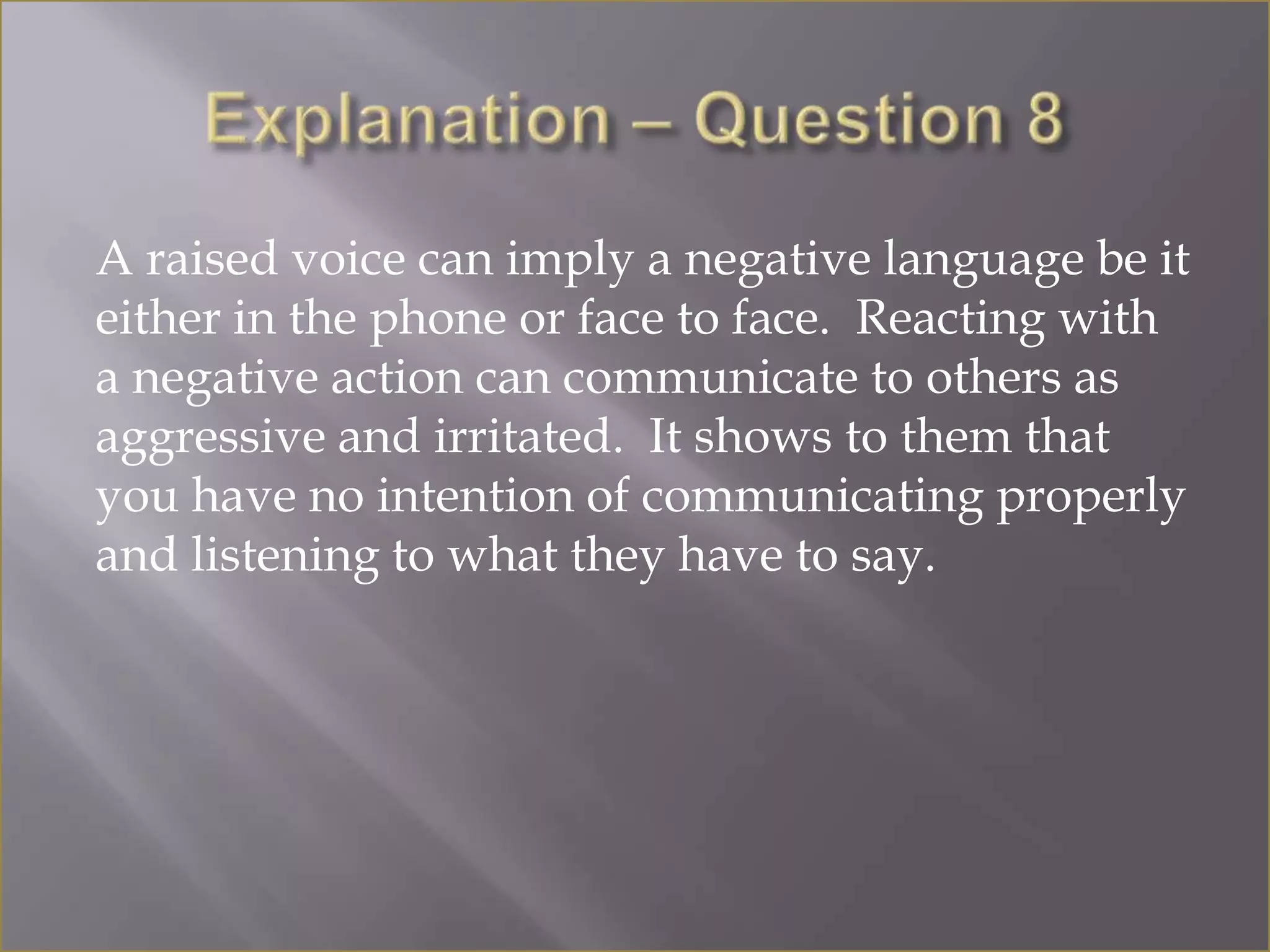 Explanation – Question 8

A raised voice can imply a negative language be it either in the phone or face to face.  Reacting with a negative action can communicate to others as aggressive and irritated.  It shows to them that you have no intention of communicating properly and listening to what they have to say.